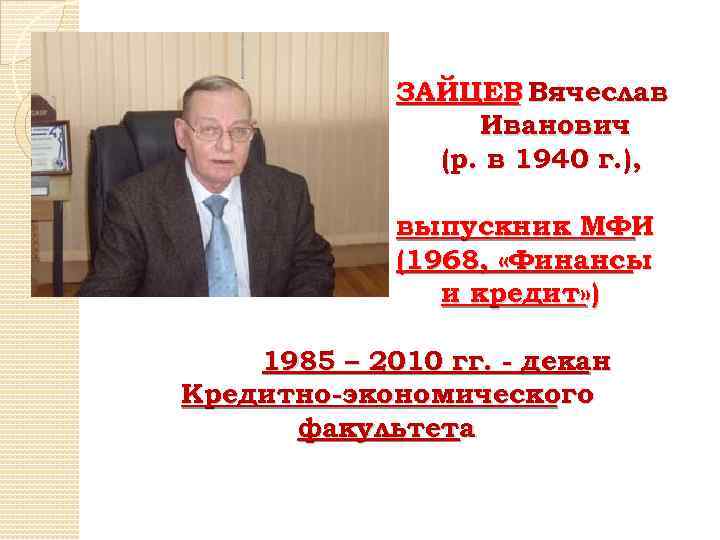 ЗАЙЦЕВ Вячеслав Иванович (р. в 1940 г.),

выпускник МФИ (1968, «Финансы и кредит»)

1985 – 2010 гг. - декан Кредитно-экономического факультета